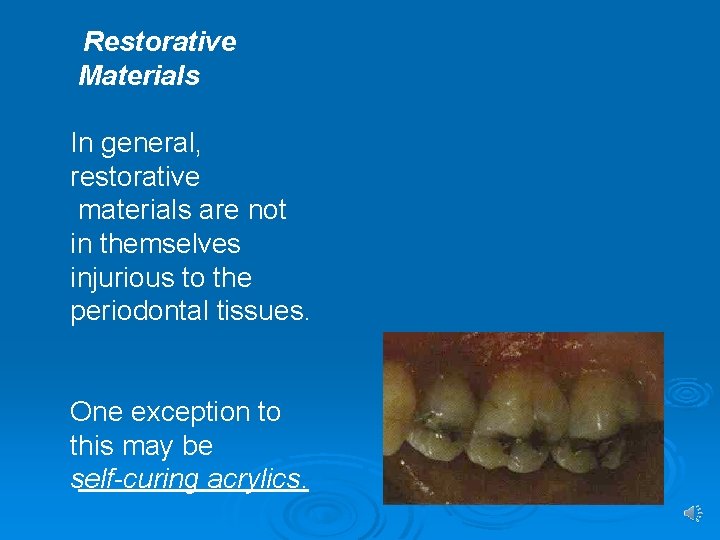 Restorative Materials

In general, restorative materials are not in themselves injurious to the periodontal tissues.

One exception to this may be self-curing acrylics.